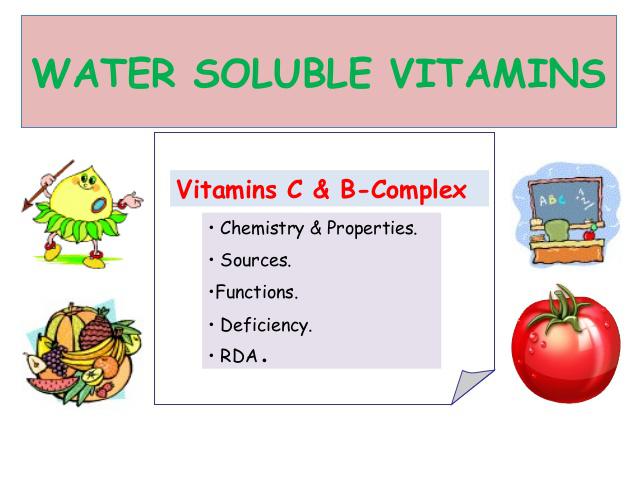 WATER SOLUBLE VITAMINS

Vitamins C & B-Complex

• Chemistry & Properties.

• Sources.

•Functions.

• Deficiency.

• RDA.

ABC